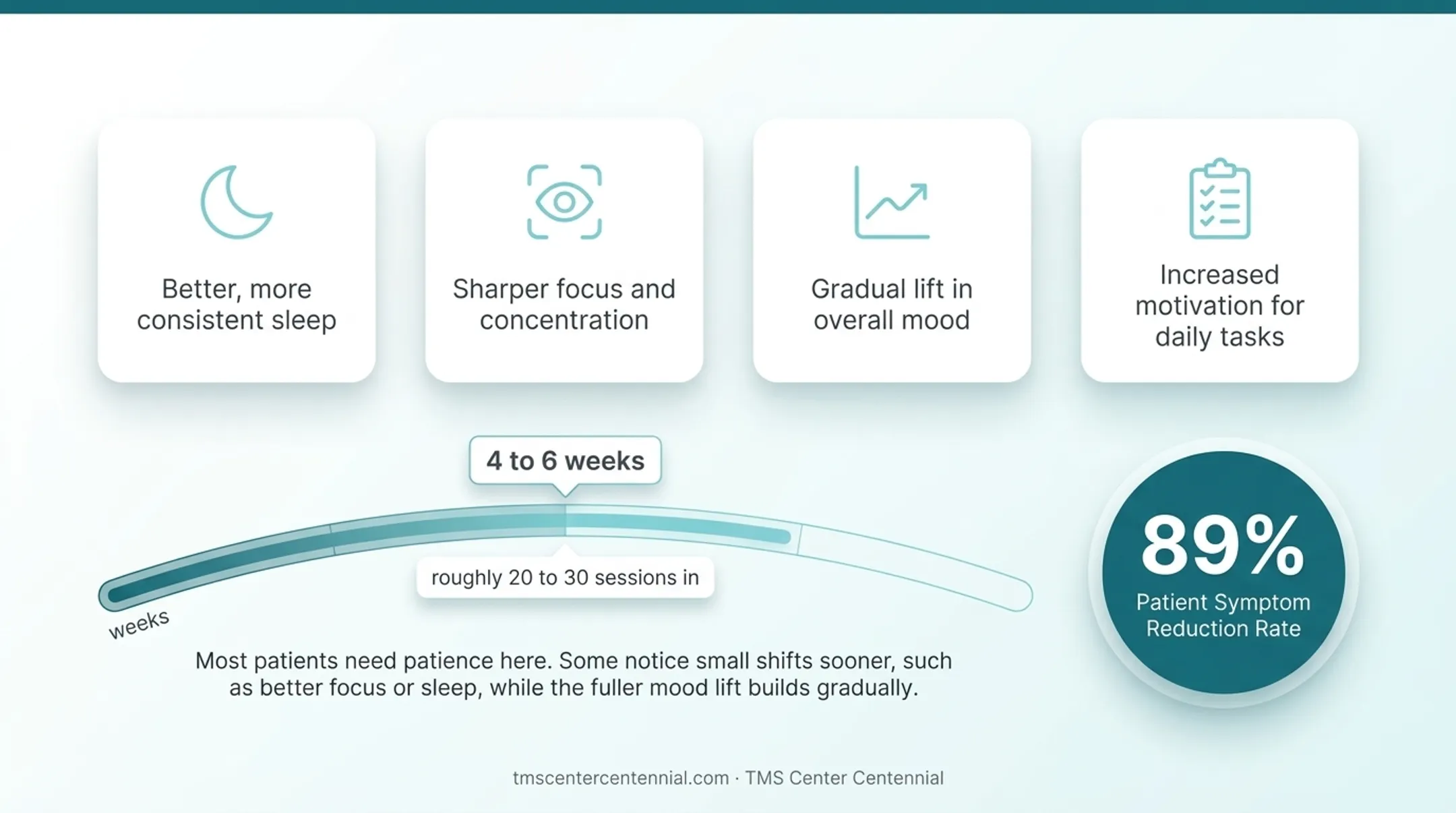 Better, more consistent sleep

Sharper focus and concentration

Gradual lift in overall mood

Increased motivation for daily tasks

4 to 6 weeks

roughly 20 to 30 sessions in

weeks

89%
Patient Symptom Reduction Rate

Most patients need patience here. Some notice small shifts sooner, such as better focus or sleep, while the fuller mood lift builds gradually.

tmscentercentennial.com · TMS Center Centennial